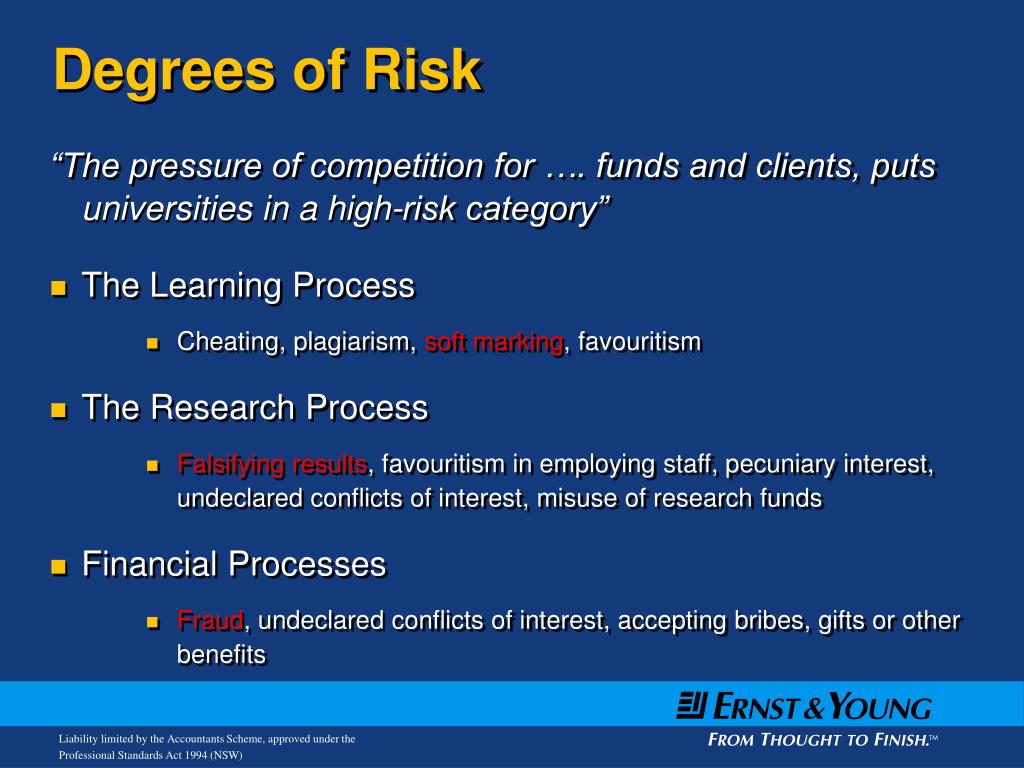 Degrees of Risk

“The pressure of competition for …. funds and clients, puts universities in a high-risk category”

The Learning Process

Cheating, plagiarism, soft marking, favouritism

The Research Process

Falsifying results, favouritism in employing staff, pecuniary interest, undeclared conflicts of interest, misuse of research funds

Financial Processes

Fraud, undeclared conflicts of interest, accepting bribes, gifts or other benefits

ERNST & YOUNG

FROM THOUGHT TO FINISH.™

Liability limited by the Accountants Scheme, approved under the Professional Standards Act 1994 (NSW)